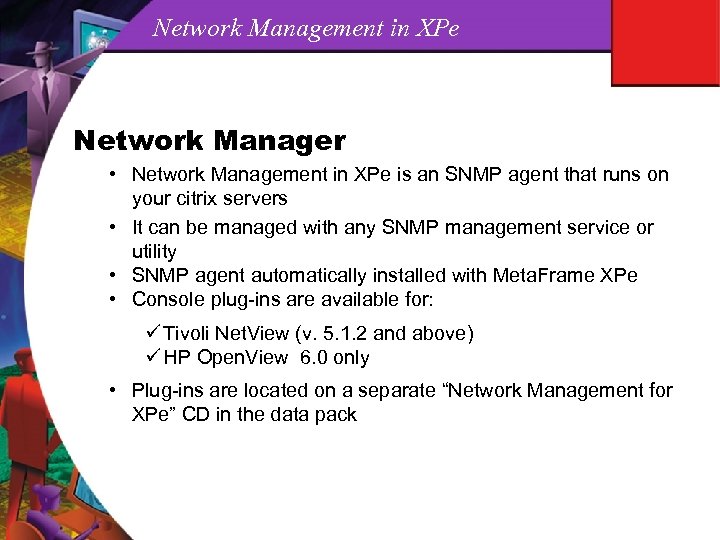 Network Management in XPe

Network Manager

• Network Management in XPe is an SNMP agent that runs on your citrix servers
• It can be managed with any SNMP management service or utility
• SNMP agent automatically installed with MetaFrame XPe
• Console plug-ins are available for:

✓Tivoli NetView (v. 5.1.2 and above)
✓HP OpenView 6.0 only

• Plug-ins are located on a separate “Network Management for XPe” CD in the data pack